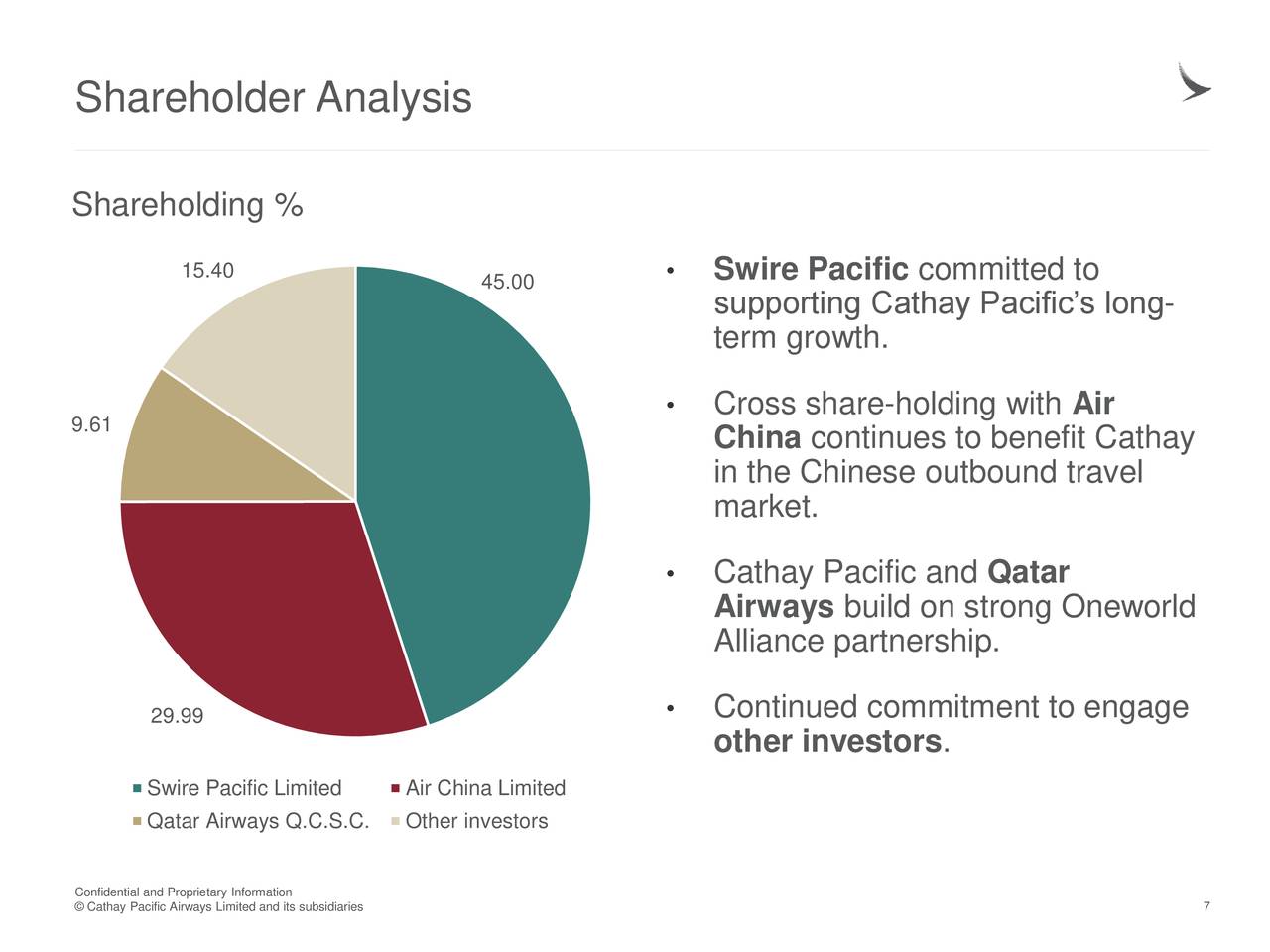 Shareholder Analysis

Shareholding %

15.40

45.00

9.61

29.99

Swire Pacific Limited
Air China Limited
Qatar Airways Q.C.S.C.
Other investors

• Swire Pacific committed to supporting Cathay Pacific's long-term growth.

• Cross share-holding with Air China continues to benefit Cathay in the Chinese outbound travel market.

• Cathay Pacific and Qatar Airways build on strong Oneworld Alliance partnership.

• Continued commitment to engage other investors.

Confidential and Proprietary Information
© Cathay Pacific Airways Limited and its subsidiaries

7